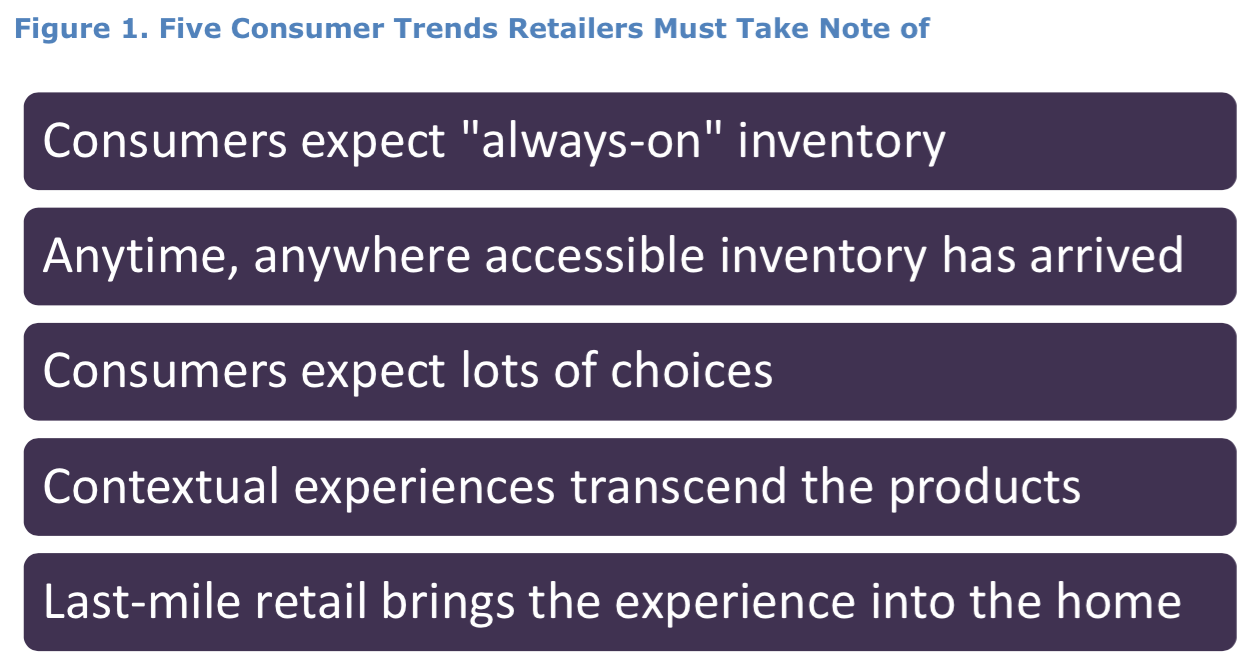 Figure 1. Five Consumer Trends Retailers Must Take Note of

Consumers expect "always-on" inventory

Anytime, anywhere accessible inventory has arrived

Consumers expect lots of choices

Contextual experiences transcend the products

Last-mile retail brings the experience into the home